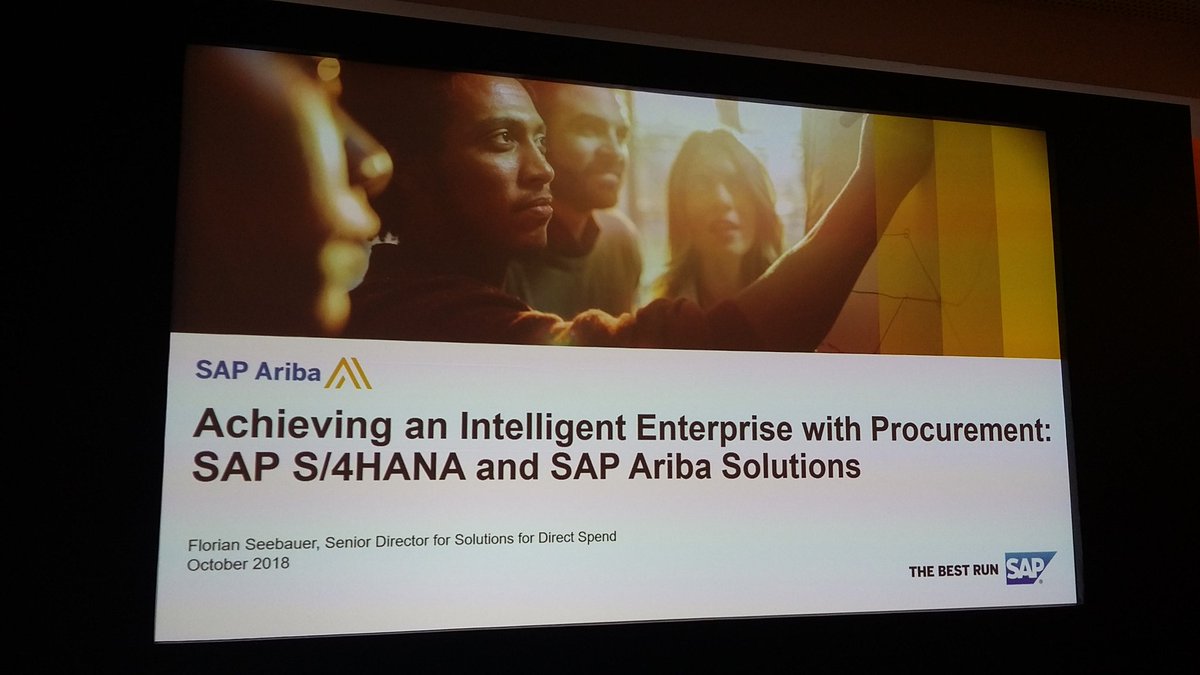 SAP Ariba

Achieving an Intelligent Enterprise with Procurement: SAP S/4HANA and SAP Ariba Solutions

Florian Seebauer, Senior Director for Solutions for Direct Spend
October 2018

THE BEST RUN SAP